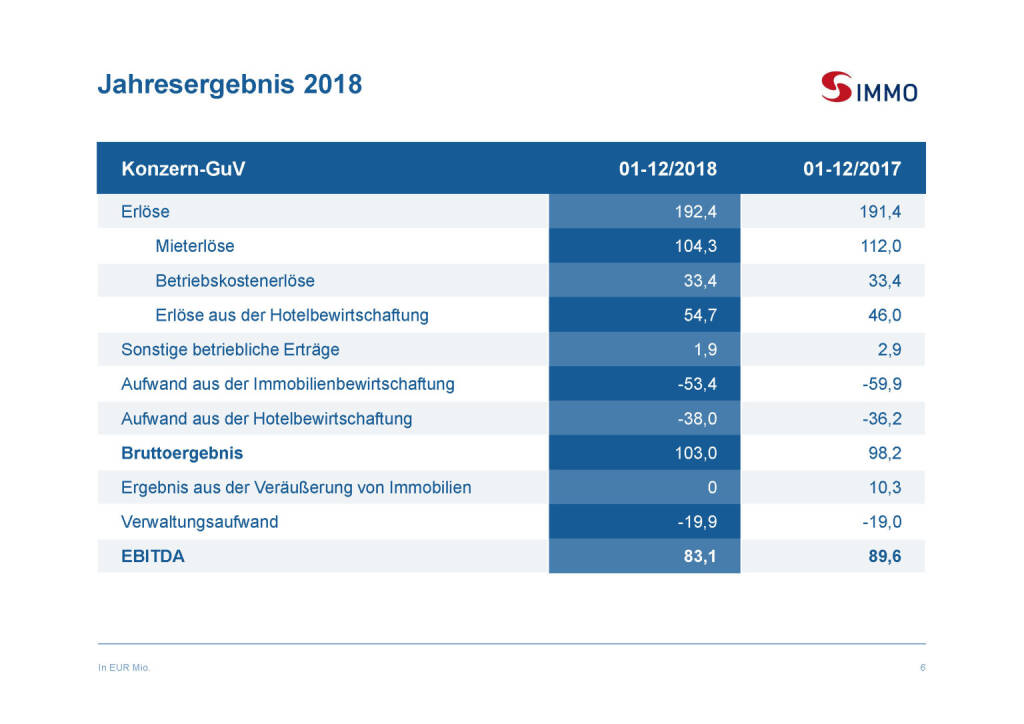 Jahresergebnis 2018

S IMMO

| Konzern-GuV | 01-12/2018 | 01-12/2017 |
|---|---|---|
| Erlöse | 192,4 | 191,4 |
| Mieterlöse | 104,3 | 112,0 |
| Betriebskostenerlöse | 33,4 | 33,4 |
| Erlöse aus der Hotelbewirtschaftung | 54,7 | 46,0 |
| Sonstige betriebliche Erträge | 1,9 | 2,9 |
| Aufwand aus der Immobilienbewirtschaftung | -53,4 | -59,9 |
| Aufwand aus der Hotelbewirtschaftung | -38,0 | -36,2 |
| Bruttoergebnis | 103,0 | 98,2 |
| Ergebnis aus der Veräußerung von Immobilien | 0 | 10,3 |
| Verwaltungsaufwand | -19,9 | -19,0 |
| EBITDA | 83,1 | 89,6 |

In EUR Mio.

6